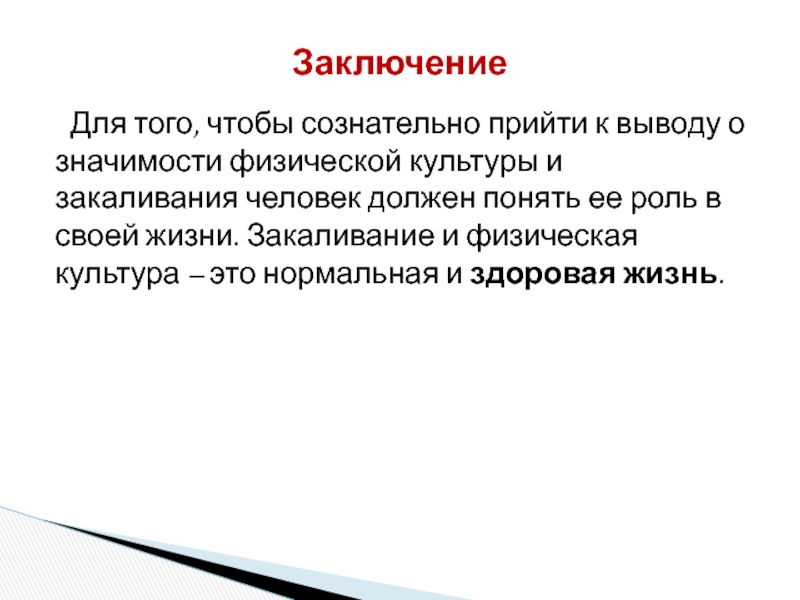 Заключение

Для того, чтобы сознательно прийти к выводу о значимости физической культуры и закаливания человек должен понять ее роль в своей жизни. Закаливание и физическая культура – это нормальная и здоровая жизнь.